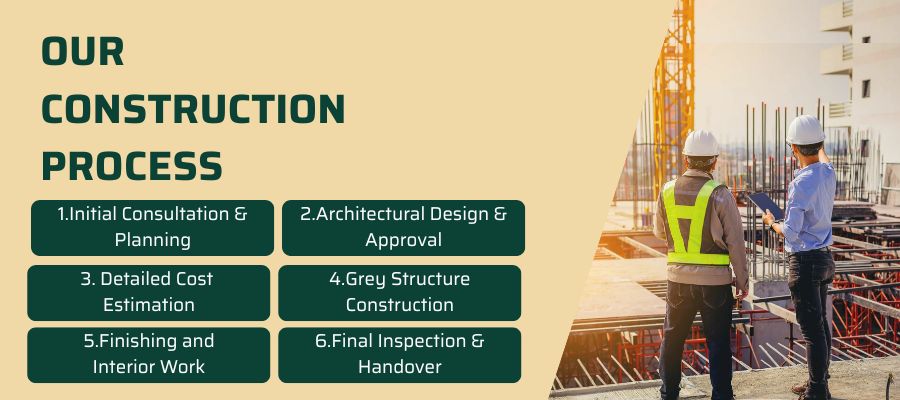 OUR CONSTRUCTION PROCESS

1.Initial Consultation & Planning

2.Architectural Design & Approval

3. Detailed Cost Estimation

4.Grey Structure Construction

5.Finishing and Interior Work

6.Final Inspection & Handover